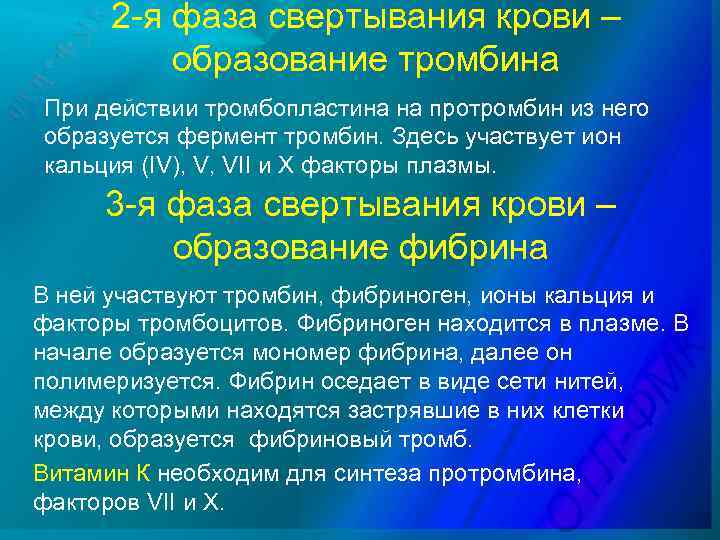 2-я фаза свертывания крови – образование тромбина

При действии тромбопластина на протромбин из него образуется фермент тромбин. Здесь участвует ион кальция (IV), V, VII и X факторы плазмы.

3-я фаза свертывания крови – образование фибрина

В ней участвуют тромбин, фибриноген, ионы кальция и факторы тромбоцитов. Фибриноген находится в плазме. В начале образуется мономер фибрина, далее он полимеризуется. Фибрин оседает в виде сети нитей, между которыми находятся застрявшие в них клетки крови, образуется фибриновый тромб.

Витамин К необходим для синтеза протромбина, факторов VII и X.